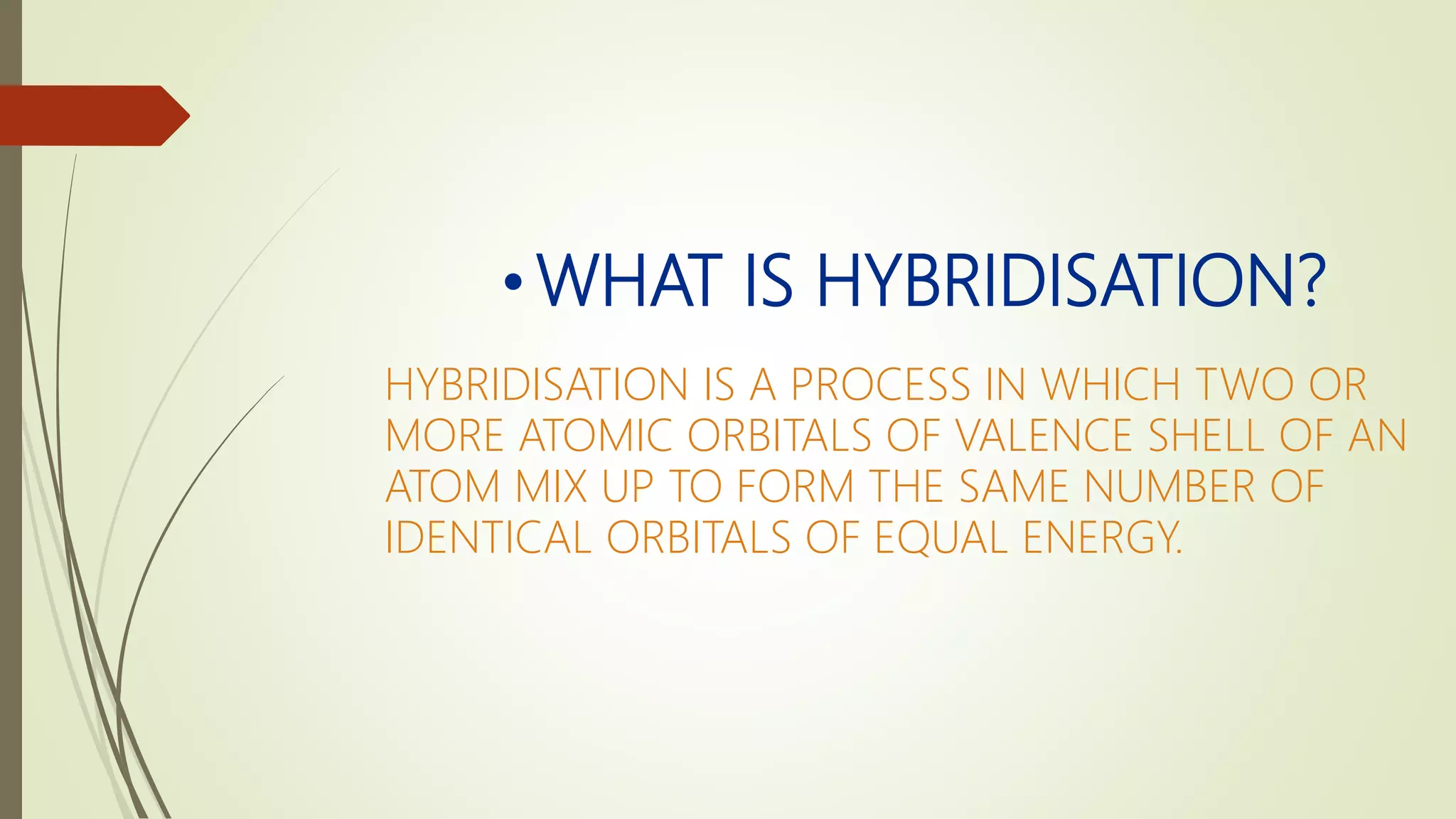 • WHAT IS HYBRIDISATION?

HYBRIDISATION IS A PROCESS IN WHICH TWO OR MORE ATOMIC ORBITALS OF VALENCE SHELL OF AN ATOM MIX UP TO FORM THE SAME NUMBER OF IDENTICAL ORBITALS OF EQUAL ENERGY.